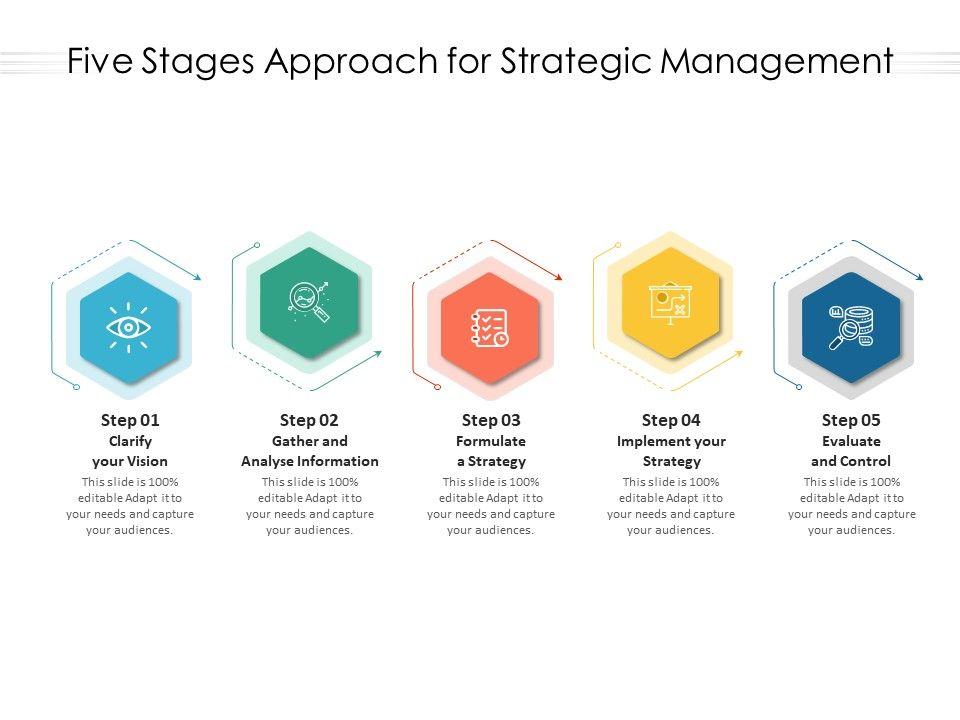 Five Stages Approach for Strategic Management

Step 01
Clarify your Vision
This slide is 100% editable Adapt it to your needs and capture your audiences.

Step 02
Gather and Analyse Information
This slide is 100% editable Adapt it to your needs and capture your audiences.

Step 03
Formulate a Strategy
This slide is 100% editable Adapt it to your needs and capture your audiences.

Step 04
Implement your Strategy
This slide is 100% editable Adapt it to your needs and capture your audiences.

Step 05
Evaluate and Control
This slide is 100% editable Adapt it to your needs and capture your audiences.